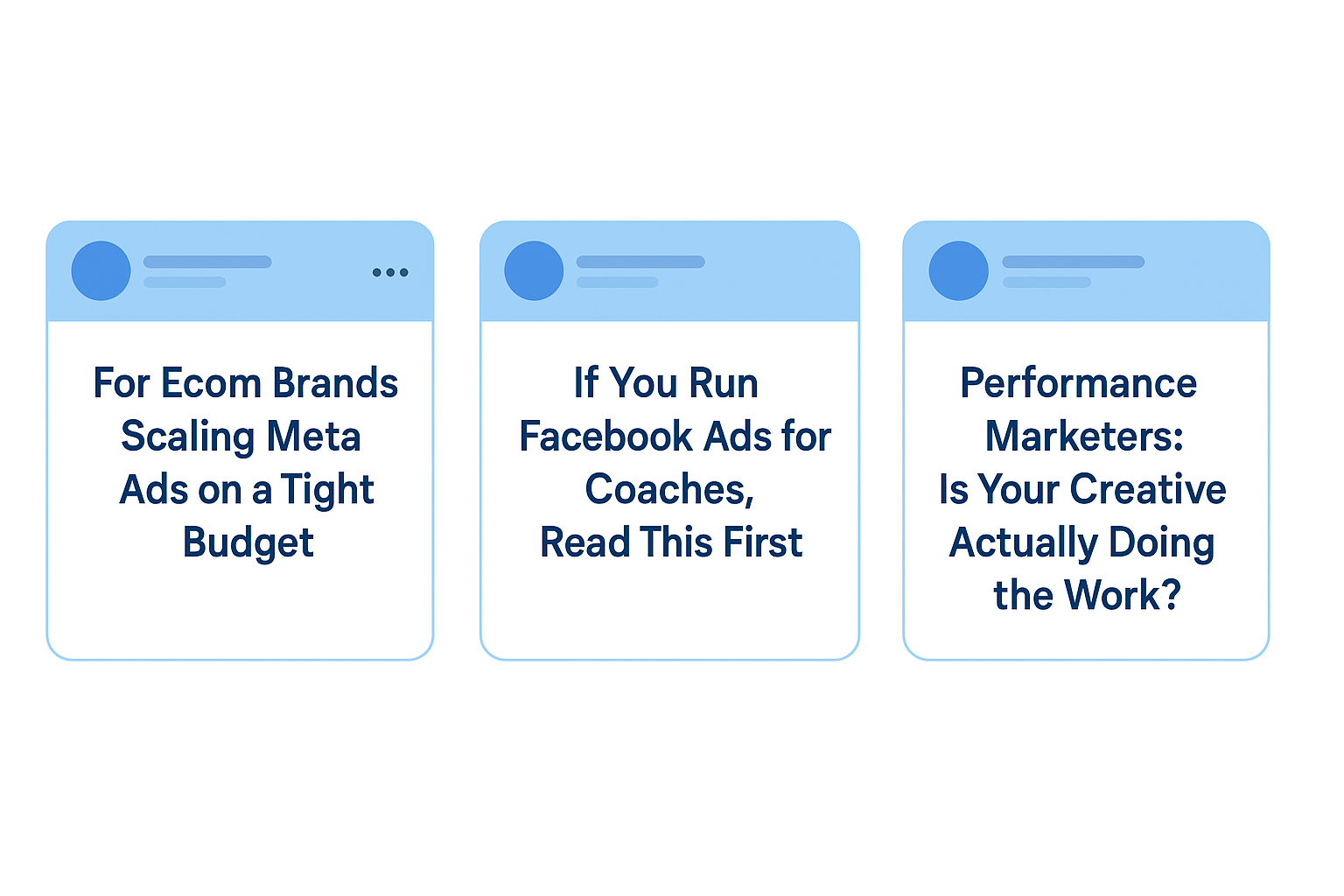 For Ecom Brands Scaling Meta Ads on a Tight Budget

If You Run Facebook Ads for Coaches,
Read This First

Performance Marketers:
Is Your Creative Actually Doing the Work?